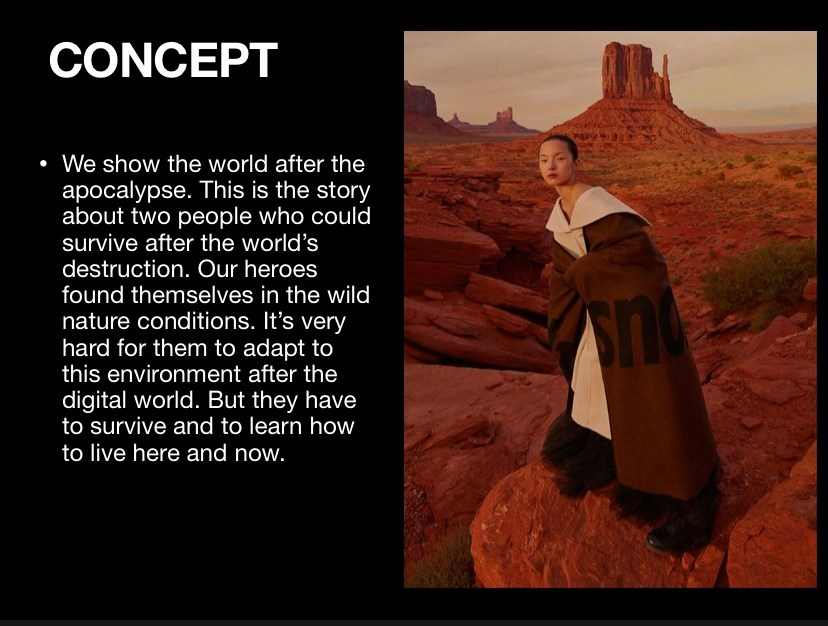 CONCEPT

• We show the world after the apocalypse. This is the story about two people who could survive after the world's destruction. Our heroes found themselves in the wild nature conditions. It's very hard for them to adapt to this environment after the digital world. But they have to survive and to learn how to live here and now.

sno